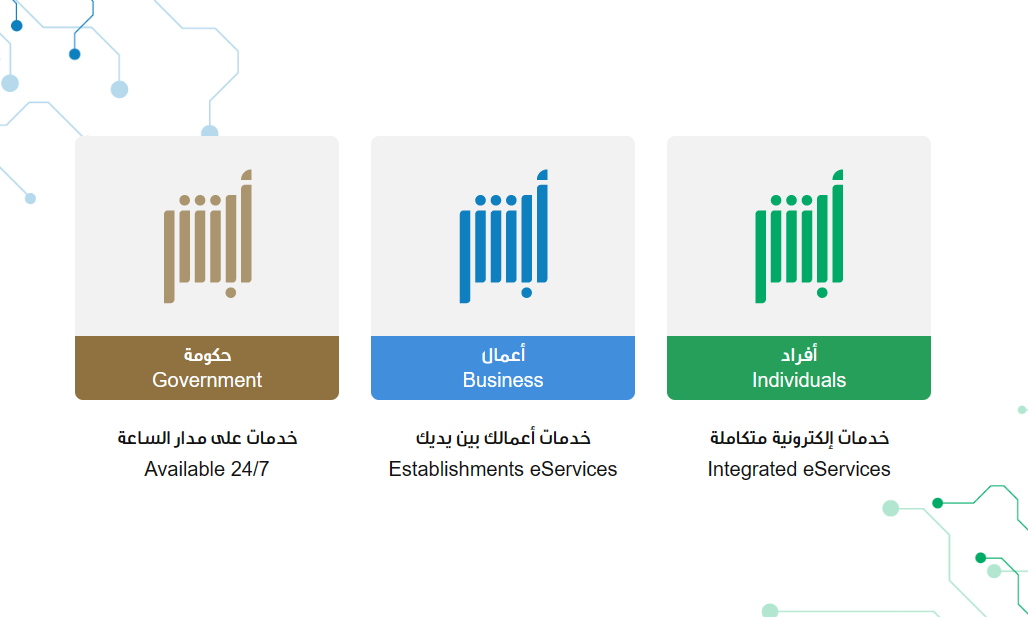 أبشر
أفراد
Individuals
خدمات إلكترونية متكاملة
Integrated eServices

أبشر
أعمال
Business
خدمات أعمالك بين يديك
Establishments eServices

أبشر
حكومة
Government
خدمات على مدار الساعة
Available 24/7